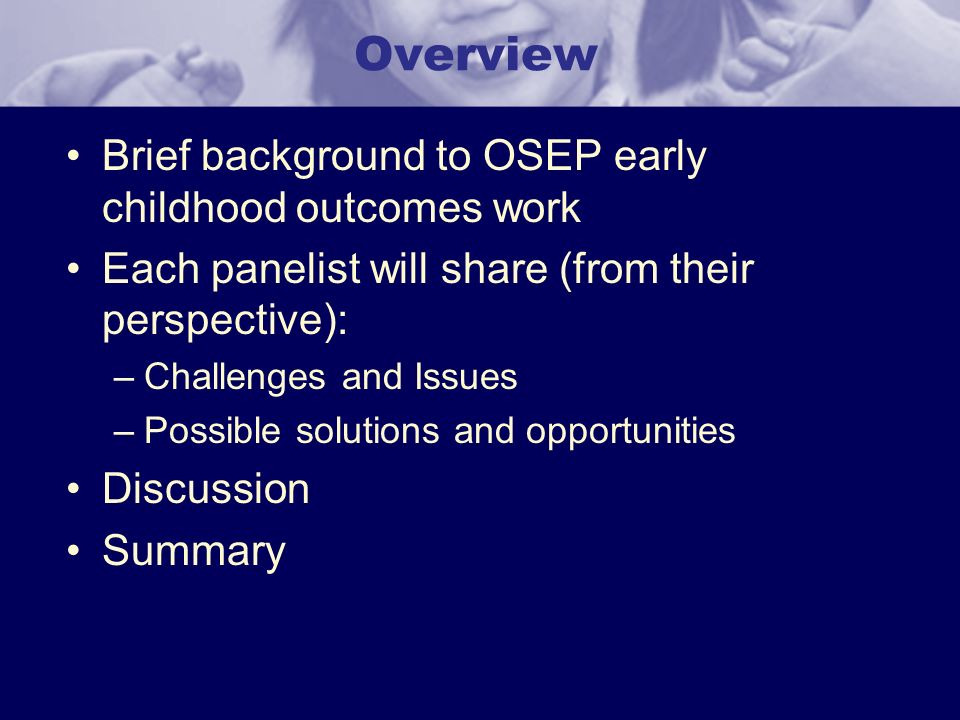 Overview

• Brief background to OSEP early childhood outcomes work
• Each panelist will share (from their perspective):
– Challenges and Issues
– Possible solutions and opportunities
• Discussion
• Summary